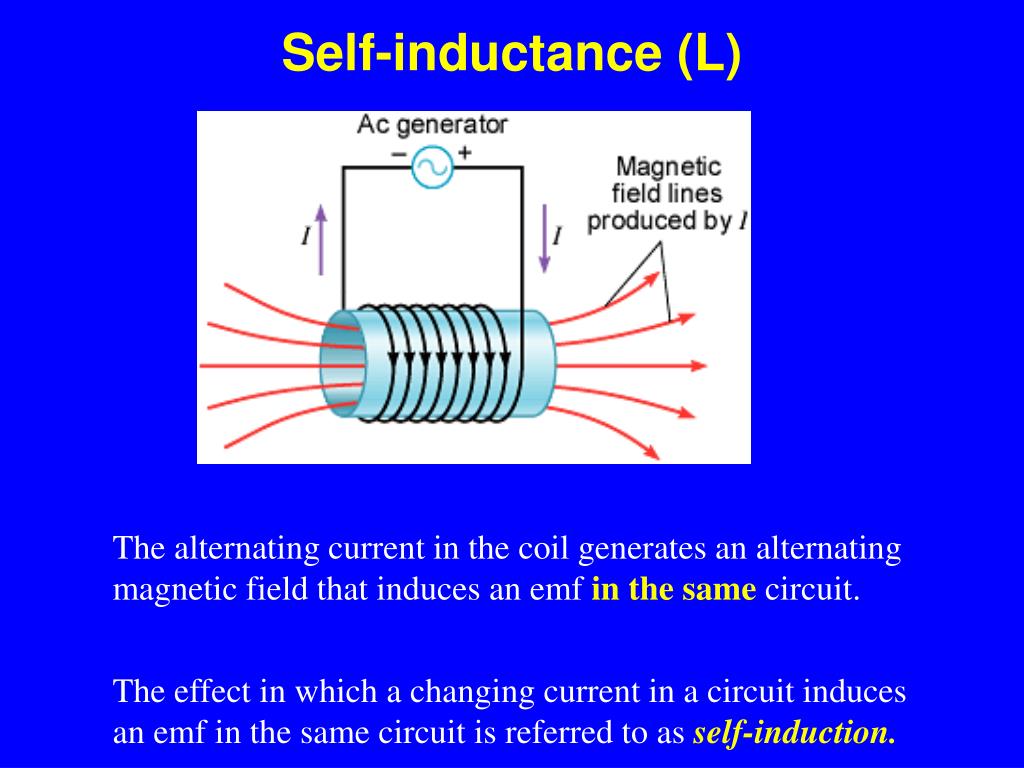 Self-inductance (L)

Ac generator
−
+
Magnetic field lines produced by $I$
$I$
$I$

The alternating current in the coil generates an alternating magnetic field that induces an emf in the same circuit.

The effect in which a changing current in a circuit induces an emf in the same circuit is referred to as self-induction.